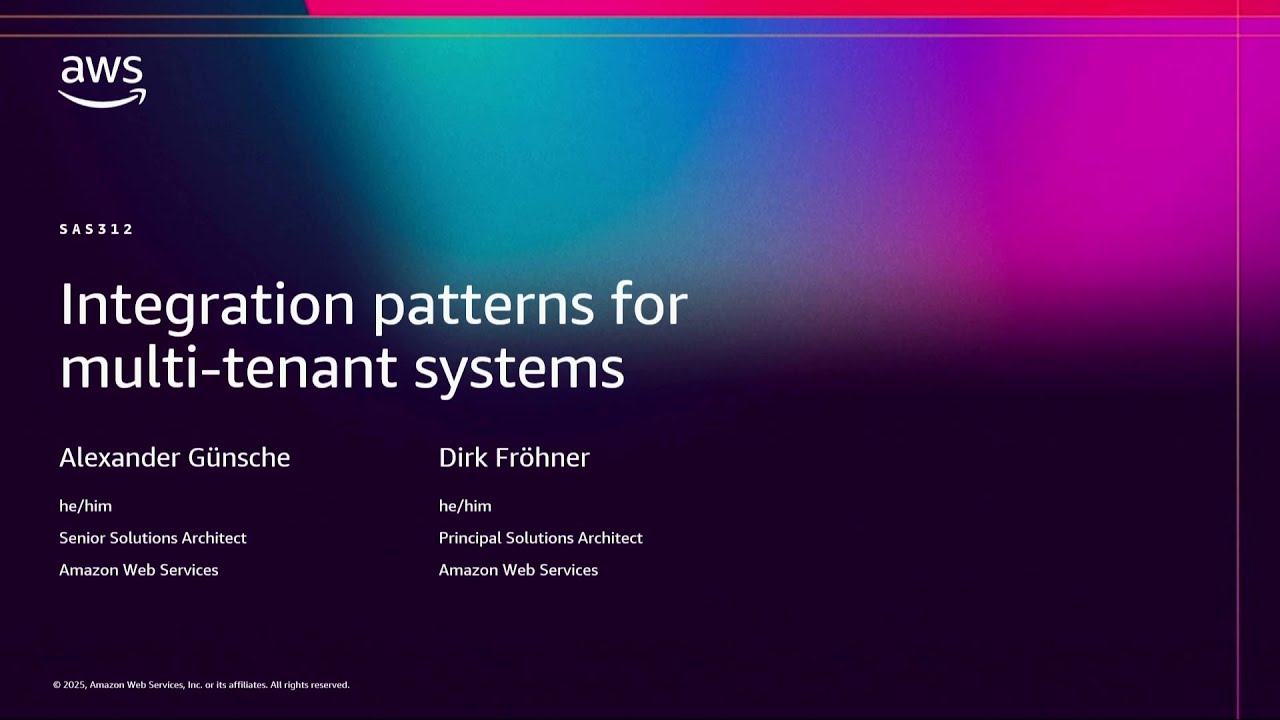 aws

SAS312

Integration patterns for multi-tenant systems

Alexander Günsche

he/him

Senior Solutions Architect

Amazon Web Services

Dirk Fröhner

he/him

Principal Solutions Architect

Amazon Web Services

© 2025, Amazon Web Services, Inc. or its affiliates. All rights reserved.